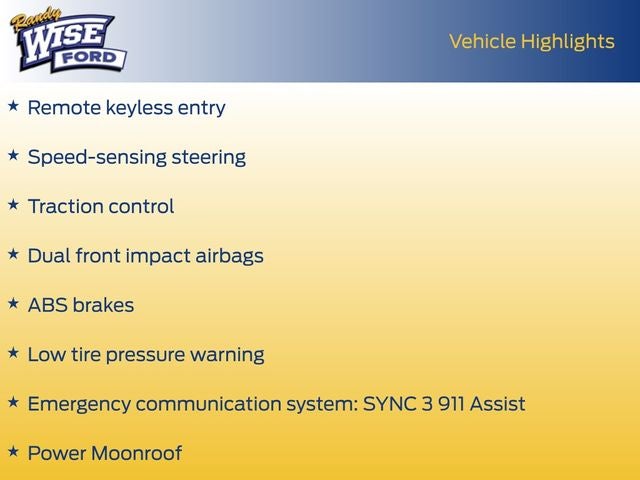 Randy WISE FORD

Vehicle Highlights

★ Remote keyless entry

★ Speed-sensing steering

★ Traction control

★ Dual front impact airbags

★ ABS brakes

★ Low tire pressure warning

★ Emergency communication system: SYNC 3 911 Assist

★ Power Moonroof